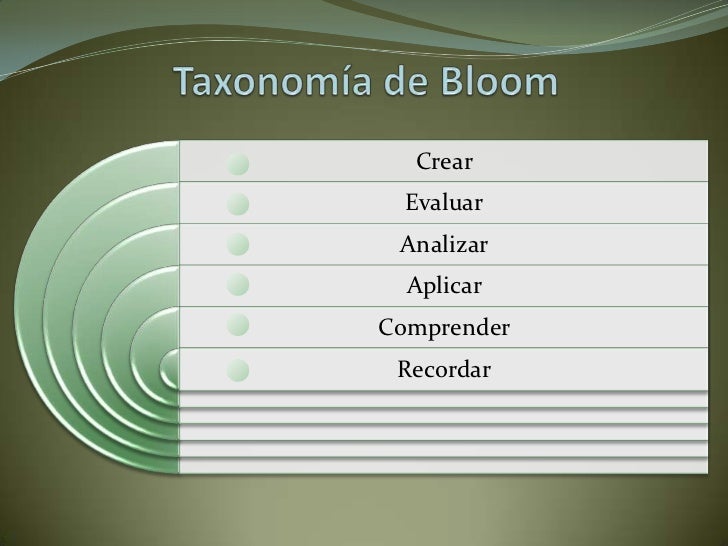 Taxonomía de Bloom

Crear
Evaluar
Analizar
Aplicar
Comprender
Recordar